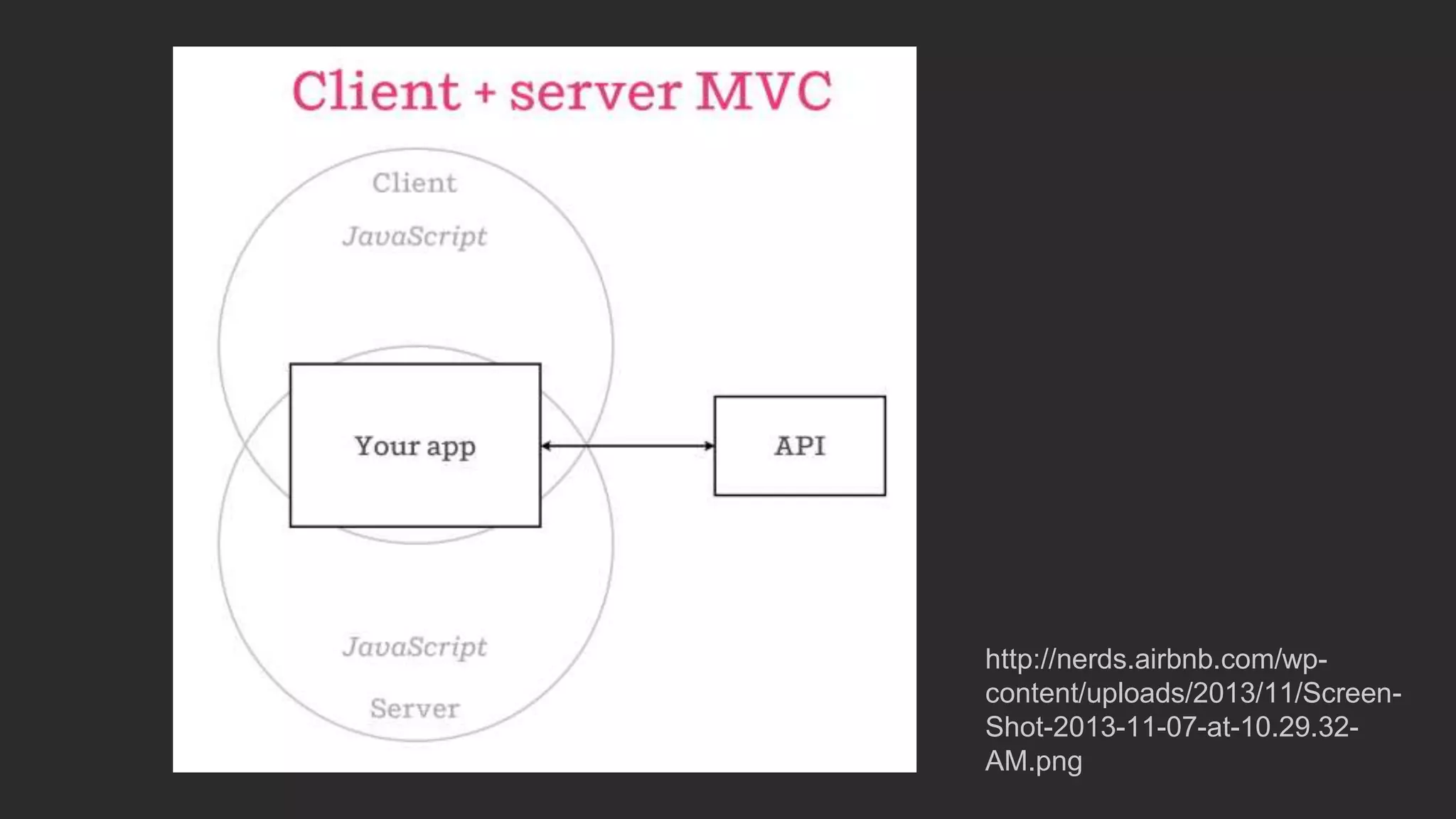 Client + server MVC

Client

JavaScript

Your app

API

JavaScript

Server

http://nerds.airbnb.com/wp-content/uploads/2013/11/Screen-Shot-2013-11-07-at-10.29.32-AM.png